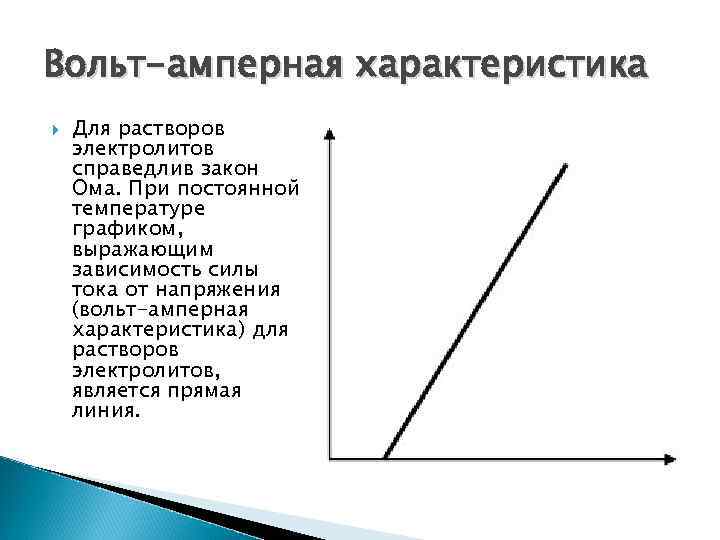 Вольт-амперная характеристика

Для растворов электролитов справедлив закон Ома. При постоянной температуре графиком, выражающим зависимость силы тока от напряжения (вольт-амперная характеристика) для растворов электролитов, является прямая линия.